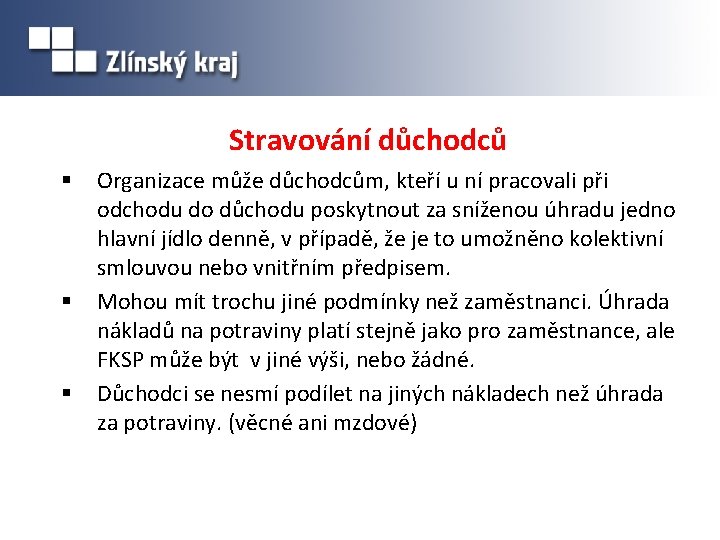 Zlínský kraj

Stravování důchodců

▪ Organizace může důchodcům, kteří u ní pracovali při odchodu do důchodu poskytnout za sníženou úhradu jedno hlavní jídlo denně, v případě, že je to umožněno kolektivní smlouvou nebo vnitřním předpisem.

▪ Mohou mít trochu jiné podmínky než zaměstnanci. Úhrada nákladů na potraviny platí stejně jako pro zaměstnance, ale FKSP může být v jiné výši, nebo žádné.

▪ Důchodci se nesmí podílet na jiných nákladech než úhrada za potraviny. (věcné ani mzdové)